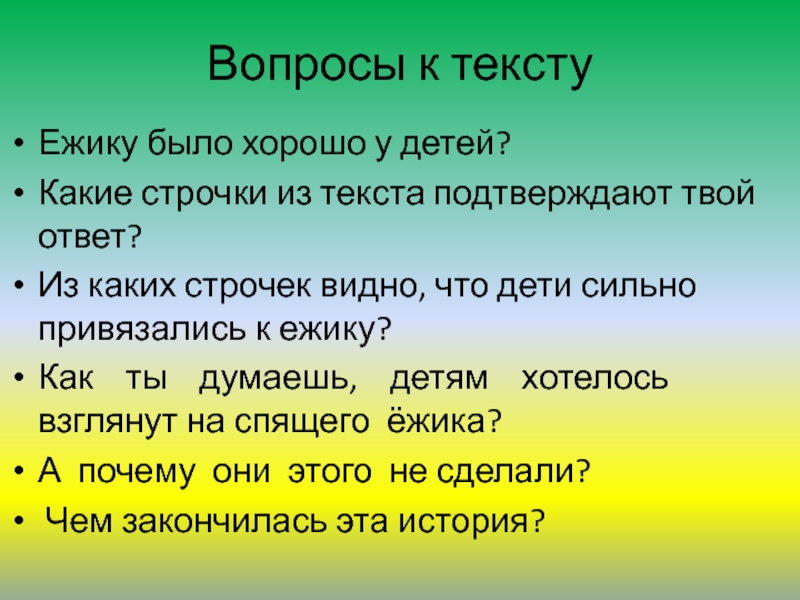 Вопросы к тексту

• Ежику было хорошо у детей?
• Какие строчки из текста подтверждают твой ответ?
• Из каких строчек видно, что дети сильно привязались к ежику?
• Как ты думаешь, детям хотелось взглянут на спящего ёжика?
• А почему они этого не сделали?
• Чем закончилась эта история?